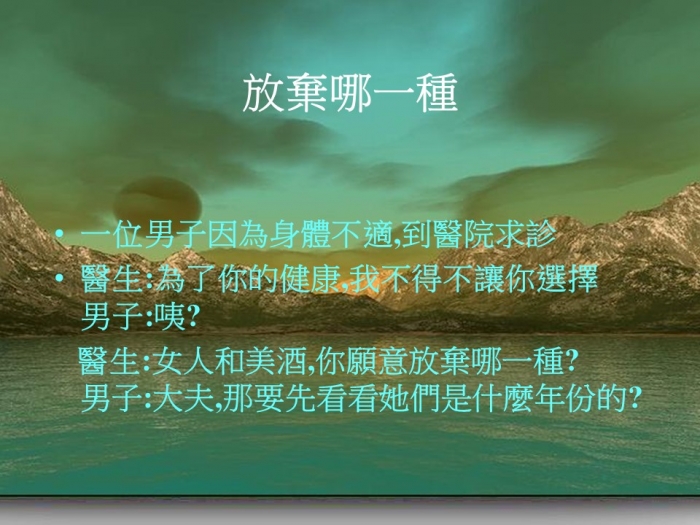 放棄哪一種

• 一位男子因為身體不適,到醫院求診
• 醫生:為了你的健康,我不得不讓你選擇
男子:咦?
醫生:女人和美酒,你願意放棄哪一種?
男子:大夫,那要先看看她們是什麼年份的?